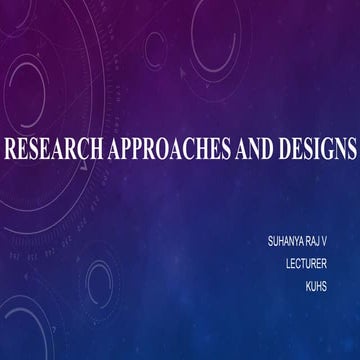 RESEARCH APPROACHES AND DESIGNS

SUHANYA RAJ V
LECTURER
KUHS